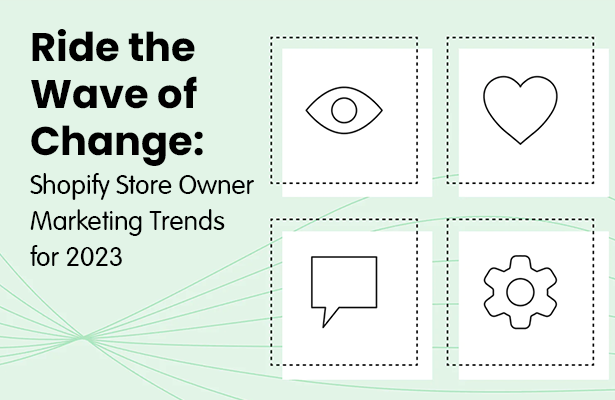 Ride the Wave of Change:

Shopify Store Owner Marketing Trends for 2023